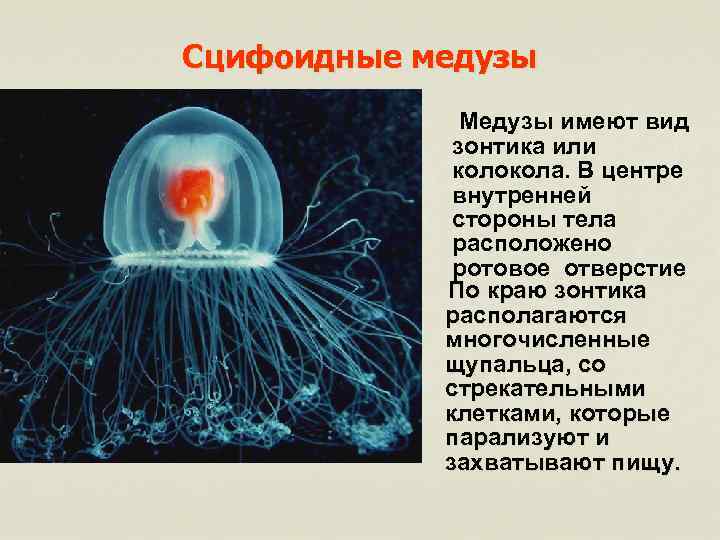 Сцифоидные медузы

Медузы имеют вид зонтика или колокола. В центре внутренней стороны тела расположено ротовое отверстие По краю зонтика располагаются многочисленные щупальца, со стрекательными клетками, которые парализуют и захватывают пищу.